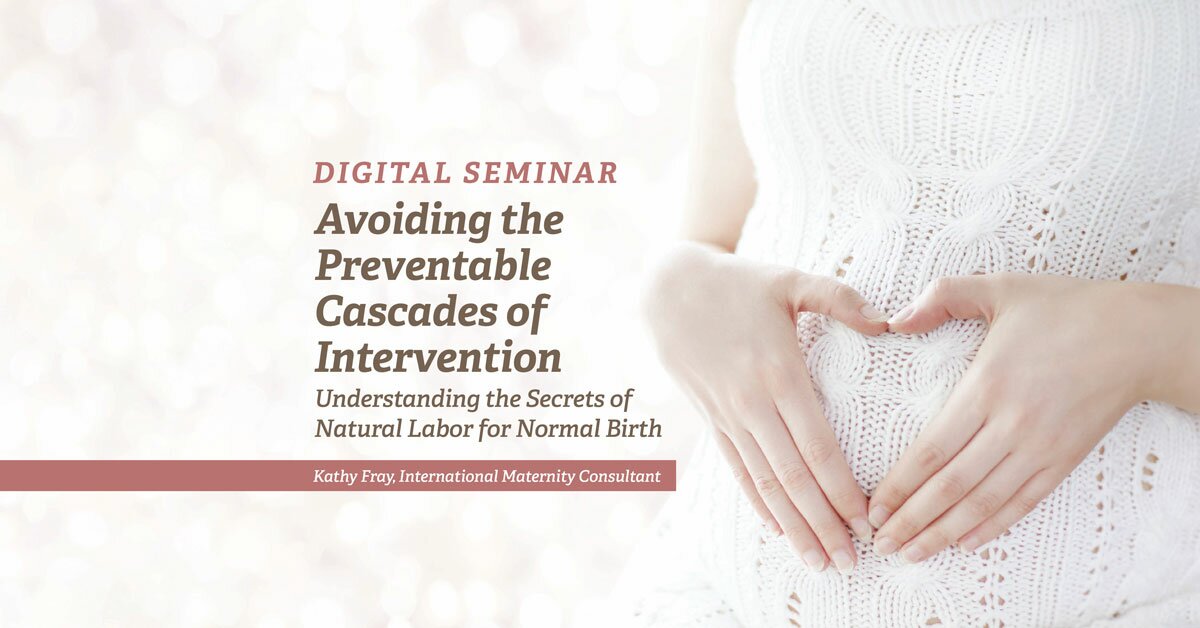 DIGITAL SEMINAR

Avoiding the Preventable Cascades of Intervention

Understanding the Secrets of Natural Labor for Normal Birth

Kathy Fray, International Maternity Consultant